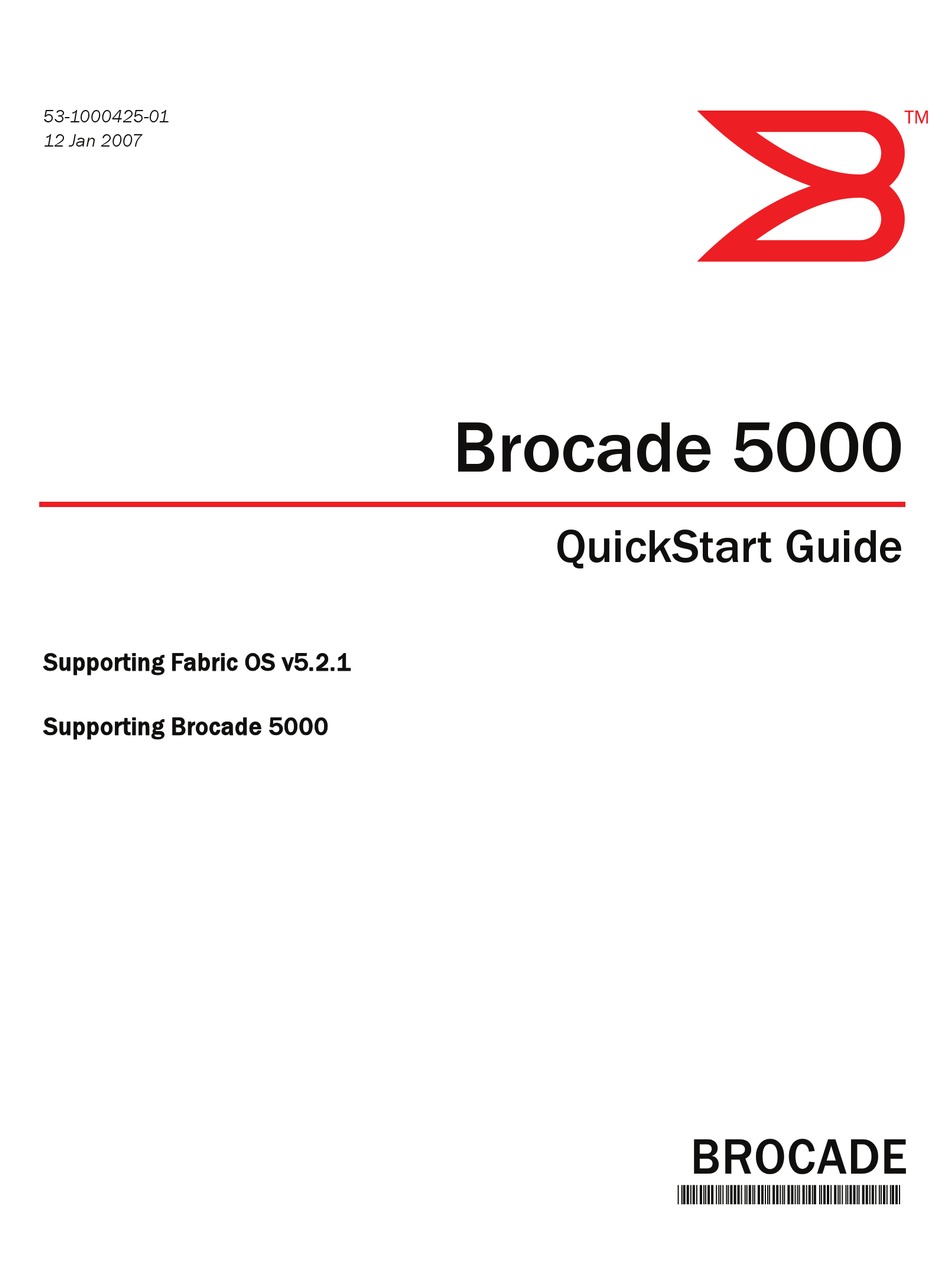 53-1000425-01
12 Jan 2007

TM

Brocade 5000

QuickStart Guide

Supporting Fabric OS v5.2.1

Supporting Brocade 5000

BROCADE